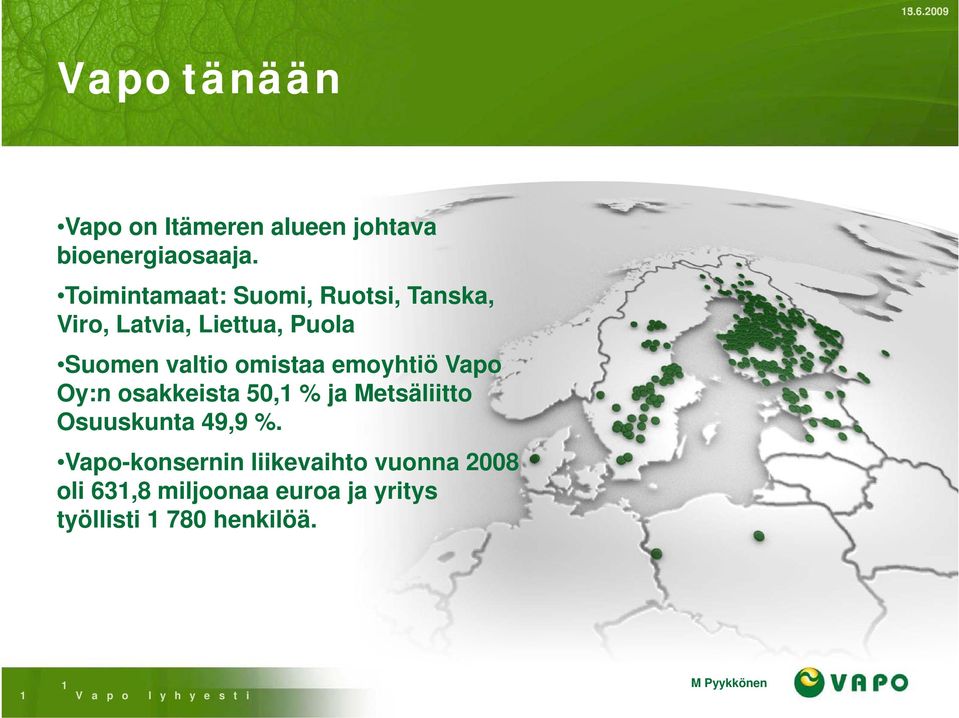 18.6.2009

Vapo tänään

•Vapo on Itämeren alueen johtava bioenergiaosaaja.

•Toimintamaat: Suomi, Ruotsi, Tanska, Viro, Latvia, Liettua, Puola

•Suomen valtio omistaa emoyhtiö Vapo Oy:n osakkeista 50,1 % ja Metsäliitto Osuuskunta 49,9 %.

•Vapo-konsernin liikevaihto vuonna 2008 oli 631,8 miljoonaa euroa ja yritys työllisti 1 780 henkilöä.

1

1 Vapo lyhyesti

M Pyykkönen

VAPO